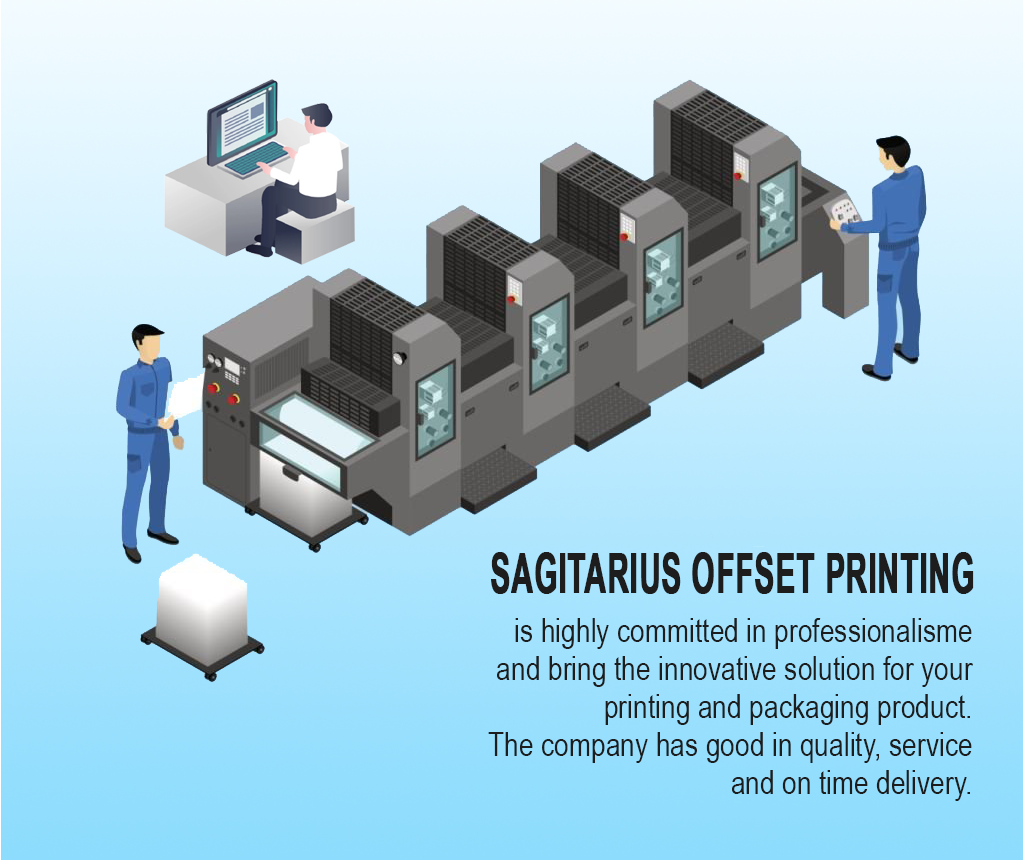 SAGITARIUS OFFSET PRINTING

is highly committed in professionalisme and bring the innovative solution for your printing and packaging product. The company has good in quality, service and on time delivery.